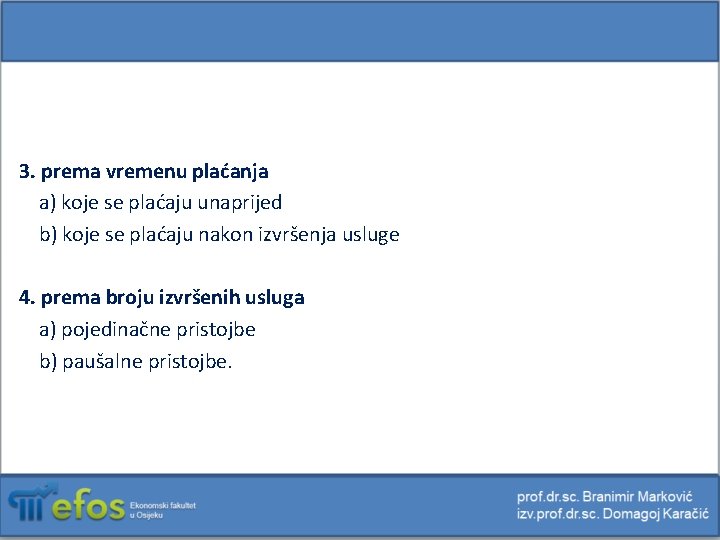 3. prema vremenu plaćanja
a) koje se plaćaju unaprijed
b) koje se plaćaju nakon izvršenja usluge

4. prema broju izvršenih usluga
a) pojedinačne pristojbe
b) paušalne pristojbe.

efos Ekonomski fakultet u Osijeku

prof.dr.sc. Branimir Marković
izv.prof.dr.sc. Domagoj Karačić